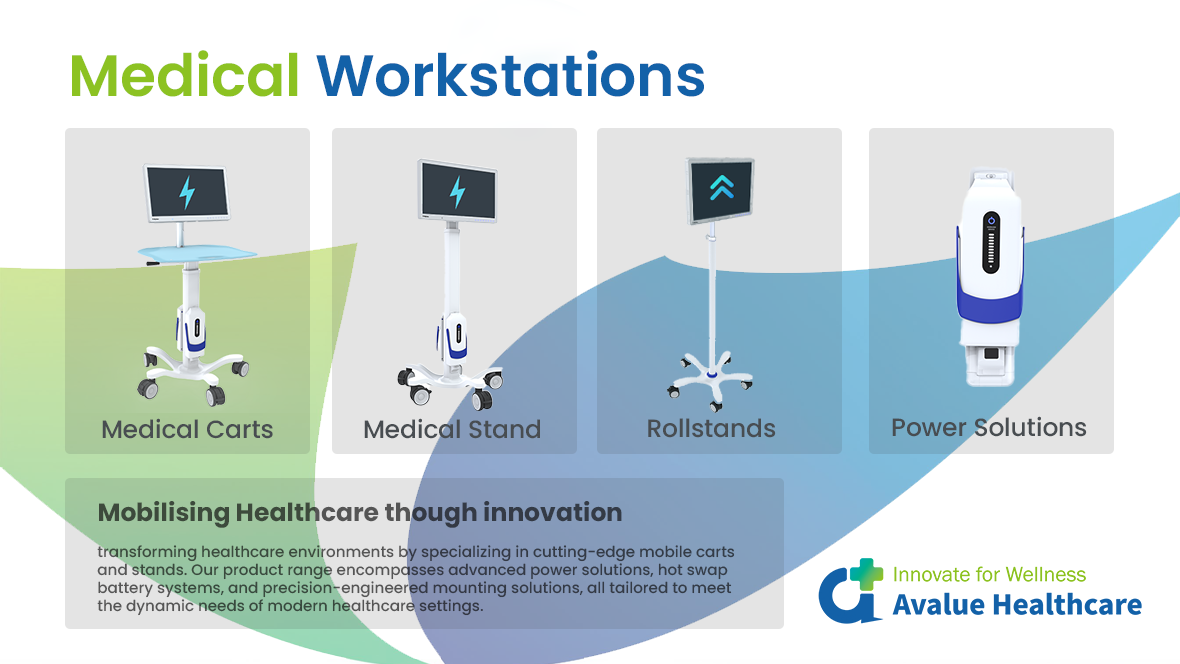 Medical Workstations

Medical Carts

Medical Stand

Rollstands

Power Solutions

Mobilising Healthcare though innovation

transforming healthcare environments by specializing in cutting-edge mobile carts and stands. Our product range encompasses advanced power solutions, hot swap battery systems, and precision-engineered mounting solutions, all tailored to meet the dynamic needs of modern healthcare settings.

Innovate for Wellness
Avalue Healthcare